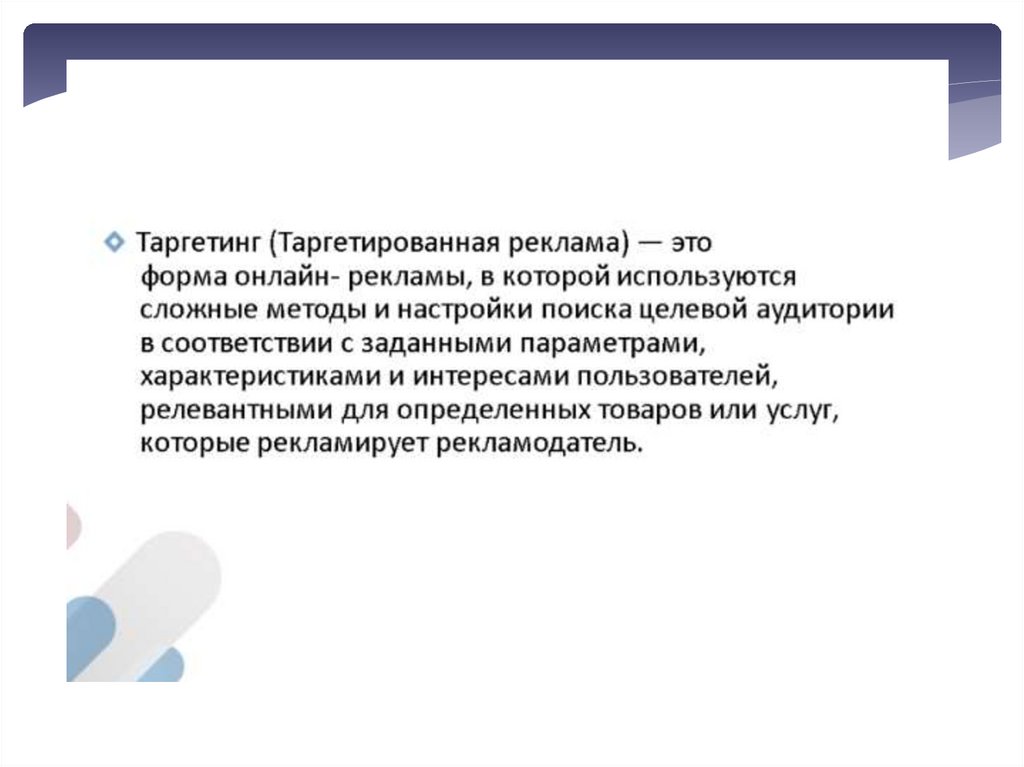 Таргетинг (Таргетированная реклама) — это форма онлайн- рекламы, в которой используются сложные методы и настройки поиска целевой аудитории в соответствии с заданными параметрами, характеристиками и интересами пользователей, релевантными для определенных товаров или услуг, которые рекламирует рекламодатель.